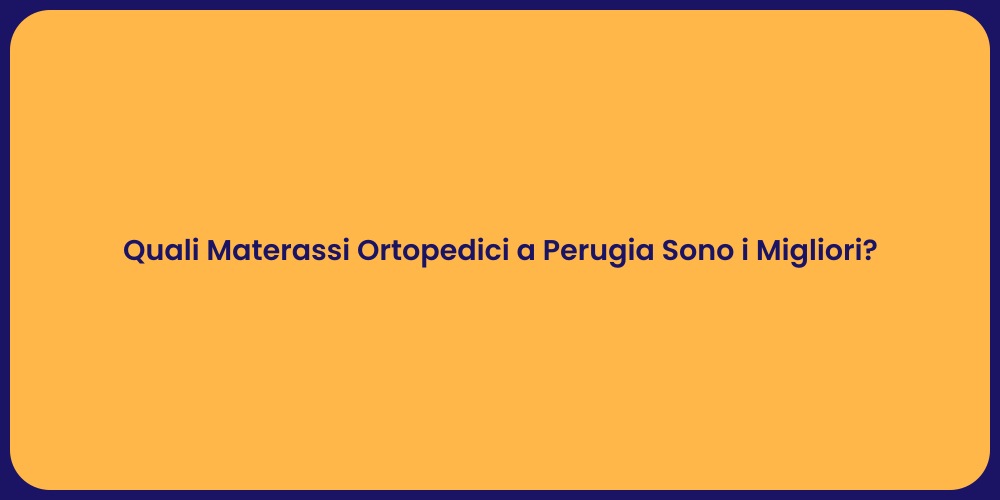 Quali Materassi Ortopedici a Perugia Sono i Migliori?